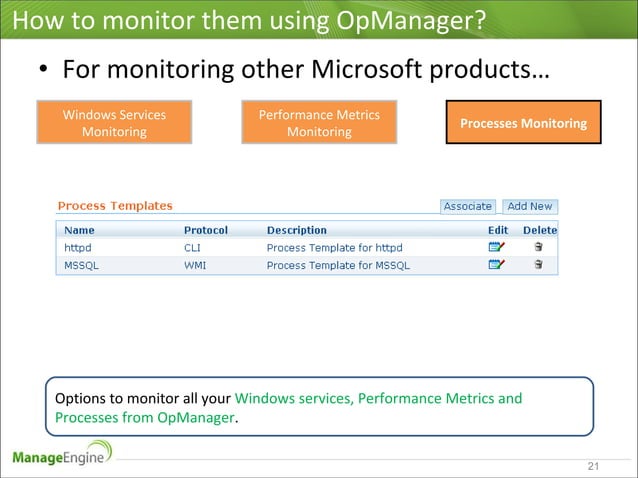 How to monitor them using OpManager?

• For monitoring other Microsoft products…

Windows Services Monitoring

Performance Metrics Monitoring

Processes Monitoring

Process Templates

Associate

Add New

| Name | Protocol | Description | Edit | Delete |
|---|---|---|---|---|
| httpd | CLI | Process Template for httpd | | |
| MSSQL | WMI | Process Template for MSSQL | | |

Options to monitor all your Windows services, Performance Metrics and Processes from OpManager.

ManageEngine

21